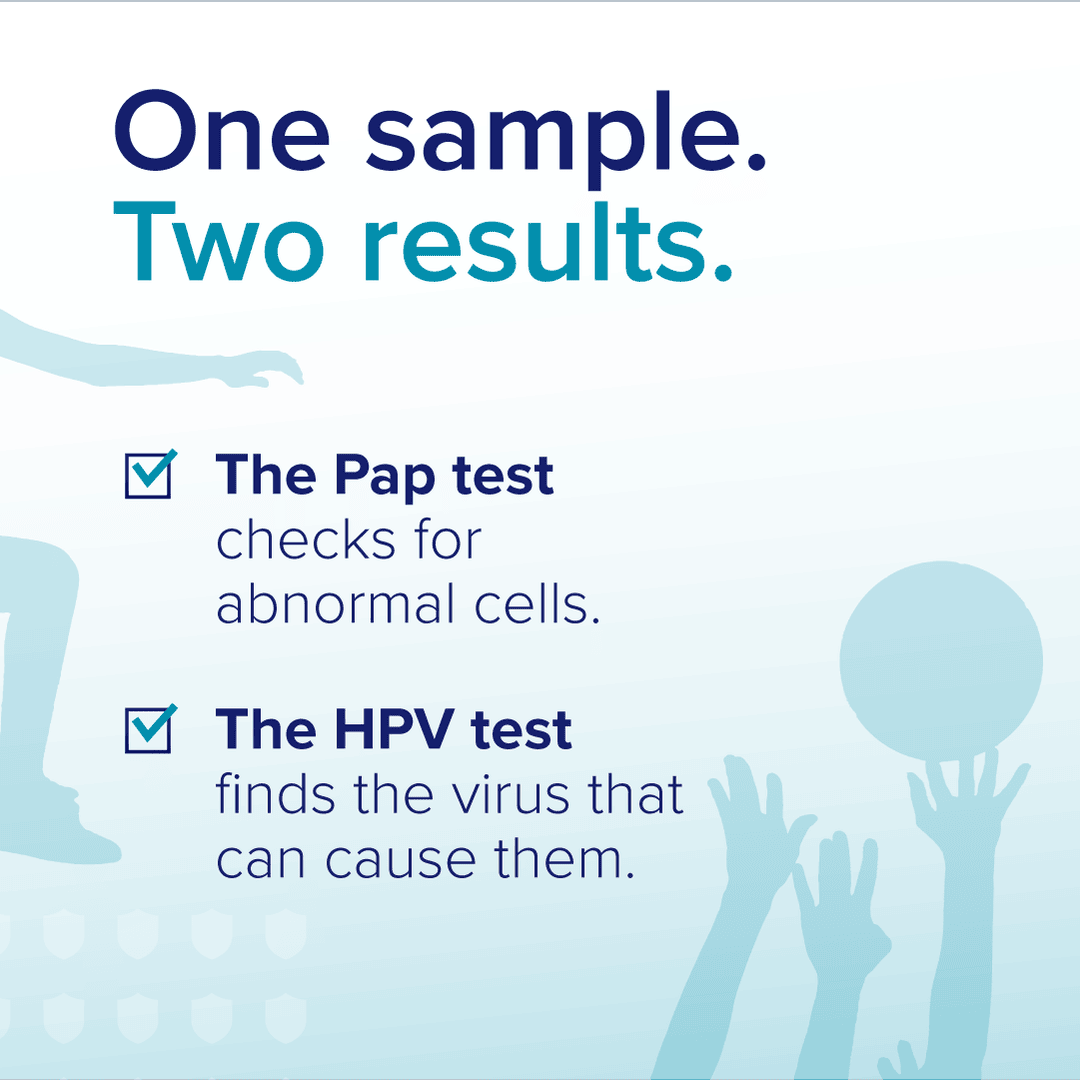 One sample.
Two results.

The Pap test checks for abnormal cells.

The HPV test finds the virus that can cause them.